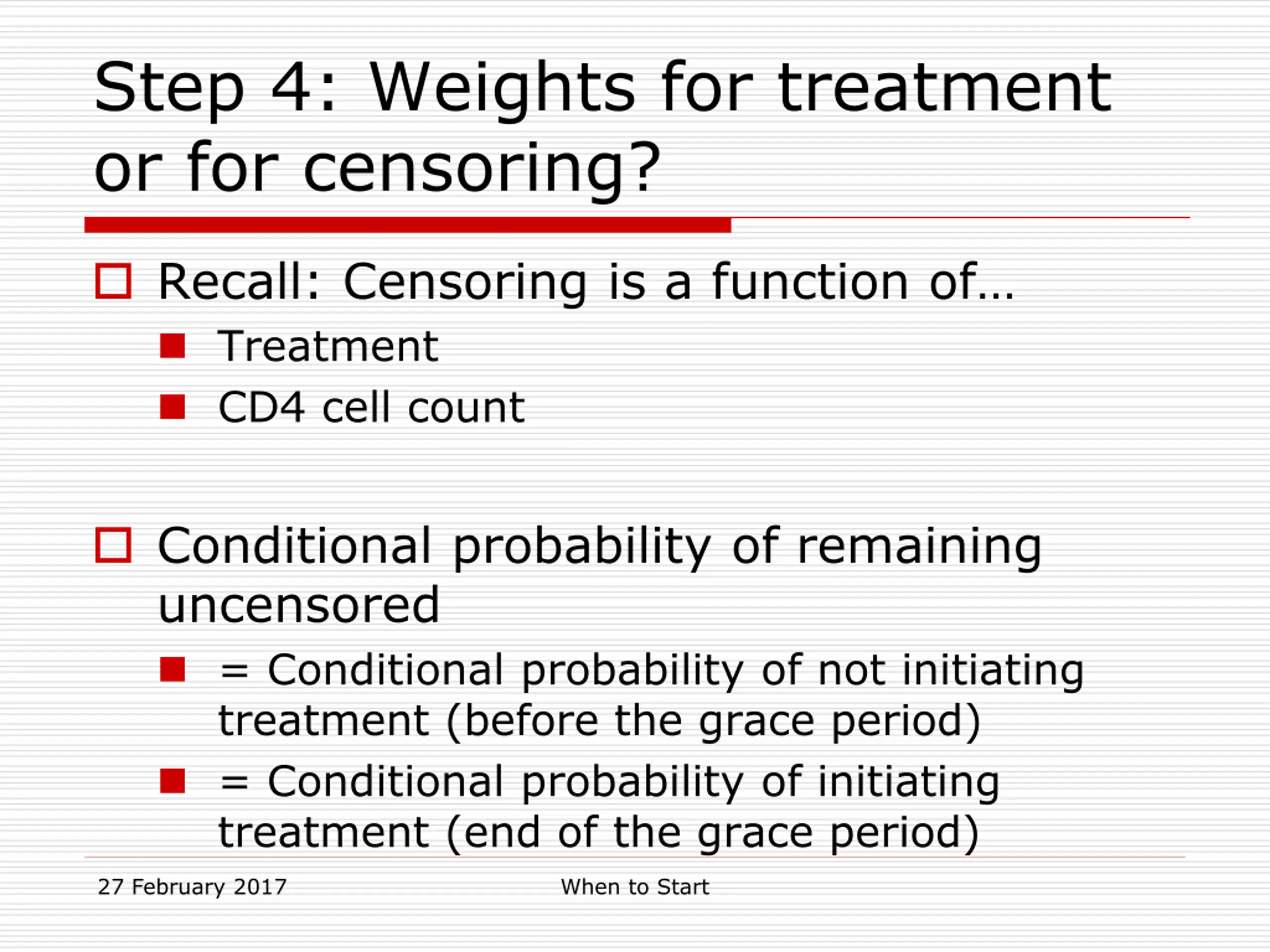 Step 4: Weights for treatment or for censoring?

Recall: Censoring is a function of…

Treatment

CD4 cell count

Conditional probability of remaining uncensored

= Conditional probability of not initiating treatment (before the grace period)

= Conditional probability of initiating treatment (end of the grace period)

27 February 2017

When to Start